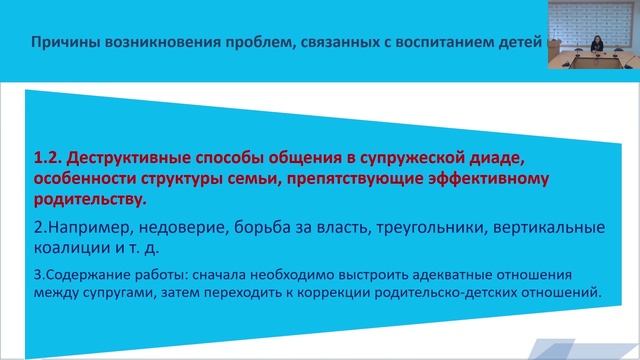 Причины возникновения проблем, связанных с воспитанием детей

1.2. Деструктивные способы общения в супружеской диаде, особенности структуры семьи, препятствующие эффективному родительству.

2.Например, недоверие, борьба за власть, треугольники, вертикальные коалиции и т. д.

3.Содержание работы: сначала необходимо выстроить адекватные отношения между супругами, затем переходить к коррекции родительско-детских отношений.